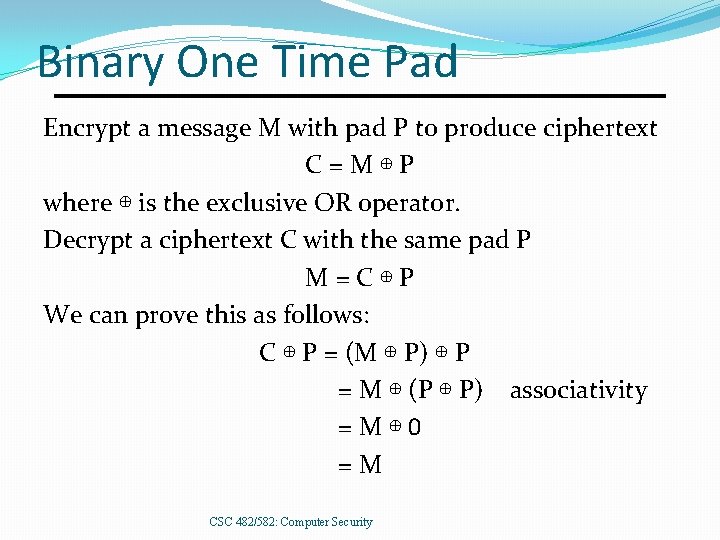 Binary One Time Pad

Encrypt a message M with pad P to produce ciphertext

$C = M \oplus P$

where $\oplus$ is the exclusive OR operator.

Decrypt a ciphertext C with the same pad P

$M = C \oplus P$

We can prove this as follows:

$C \oplus P = (M \oplus P) \oplus P$

$= M \oplus (P \oplus P)$ associativity

$= M \oplus 0$

$= M$

CSC 482/582: Computer Security